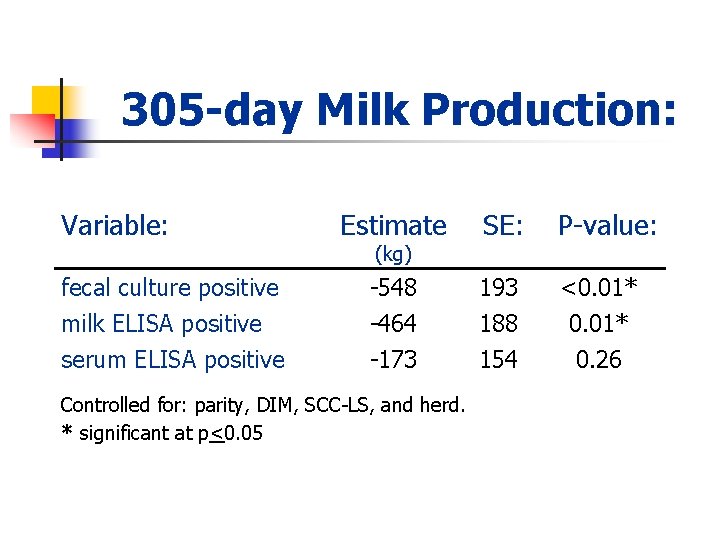 305-day Milk Production:

| Variable: | Estimate (kg) | SE: | P-value: |
|---|---|---|---|
| fecal culture positive | -548 | 193 | <0.01* |
| milk ELISA positive | -464 | 188 | 0.01* |
| serum ELISA positive | -173 | 154 | 0.26 |

Controlled for: parity, DIM, SCC-LS, and herd.
* significant at p$\leq$0.05